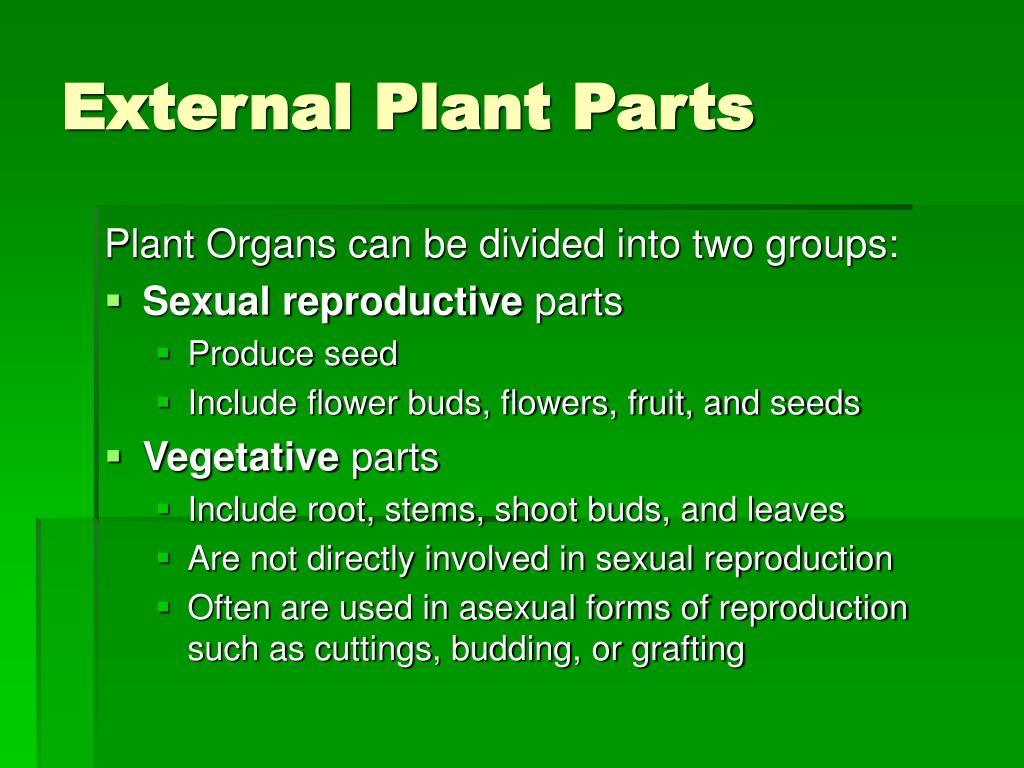 External Plant Parts

Plant Organs can be divided into two groups:

- Sexual reproductive parts
  - Produce seed
  - Include flower buds, flowers, fruit, and seeds
- Vegetative parts
  - Include root, stems, shoot buds, and leaves
  - Are not directly involved in sexual reproduction
  - Often are used in asexual forms of reproduction such as cuttings, budding, or grafting